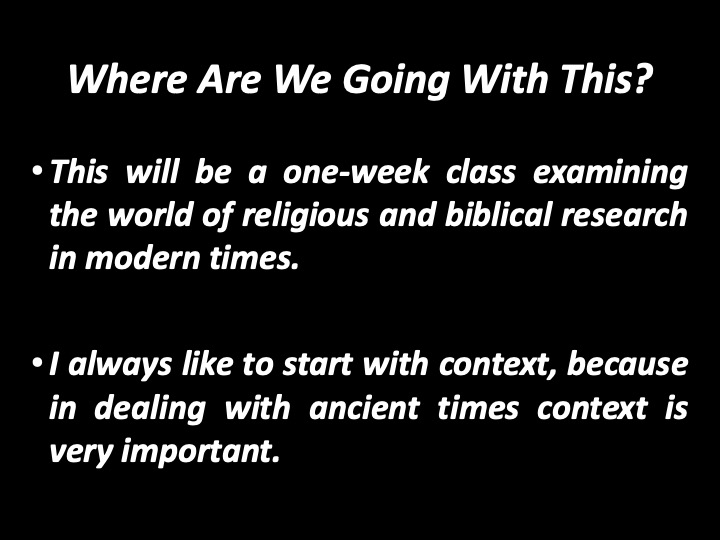 Where Are We Going With This?

• This will be a one-week class examining the world of religious and biblical research in modern times.

• I always like to start with context, because in dealing with ancient times context is very important.